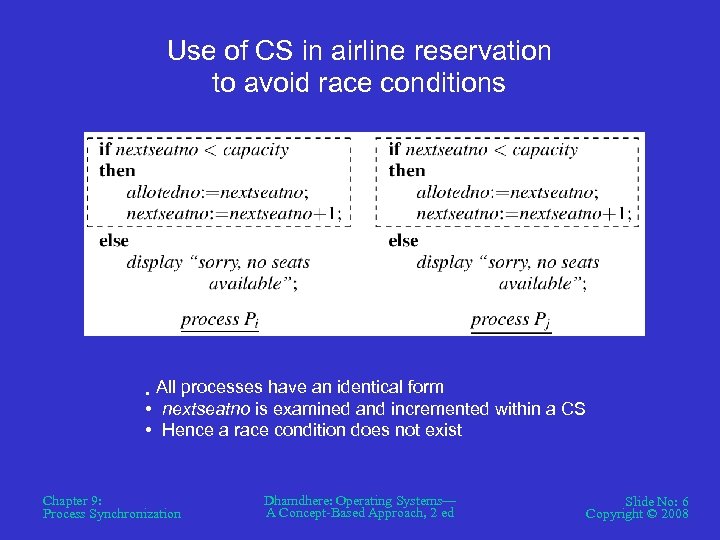 Use of CS in airline reservation to avoid race conditions

if nextseatno < capacity
then
allotedno:=nextseatno;
nextseatno:=nextseatno+1;
else
display "sorry, no seats available";

process $P_i$

if nextseatno < capacity
then
allotedno:=nextseatno;
nextseatno:=nextseatno+1;
else
display "sorry, no seats available";

process $P_j$

. All processes have an identical form
• nextseatno is examined and incremented within a CS
• Hence a race condition does not exist

Chapter 9:
Process Synchronization

Dhamdhere: Operating Systems—
A Concept-Based Approach, 2 ed

Slide No: 6
Copyright © 2008